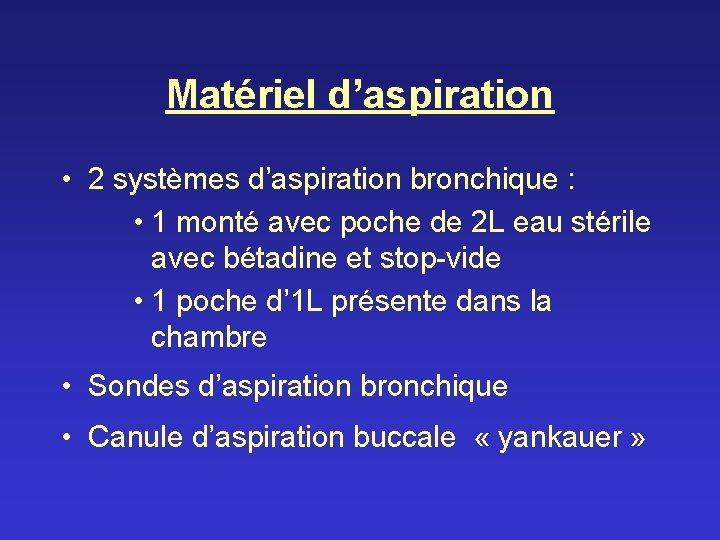 Matériel d’aspiration

• 2 systèmes d’aspiration bronchique :

• 1 monté avec poche de 2L eau stérile avec bétadine et stop-vide

• 1 poche d’1L présente dans la chambre

• Sondes d’aspiration bronchique

• Canule d’aspiration buccale « yankauer »